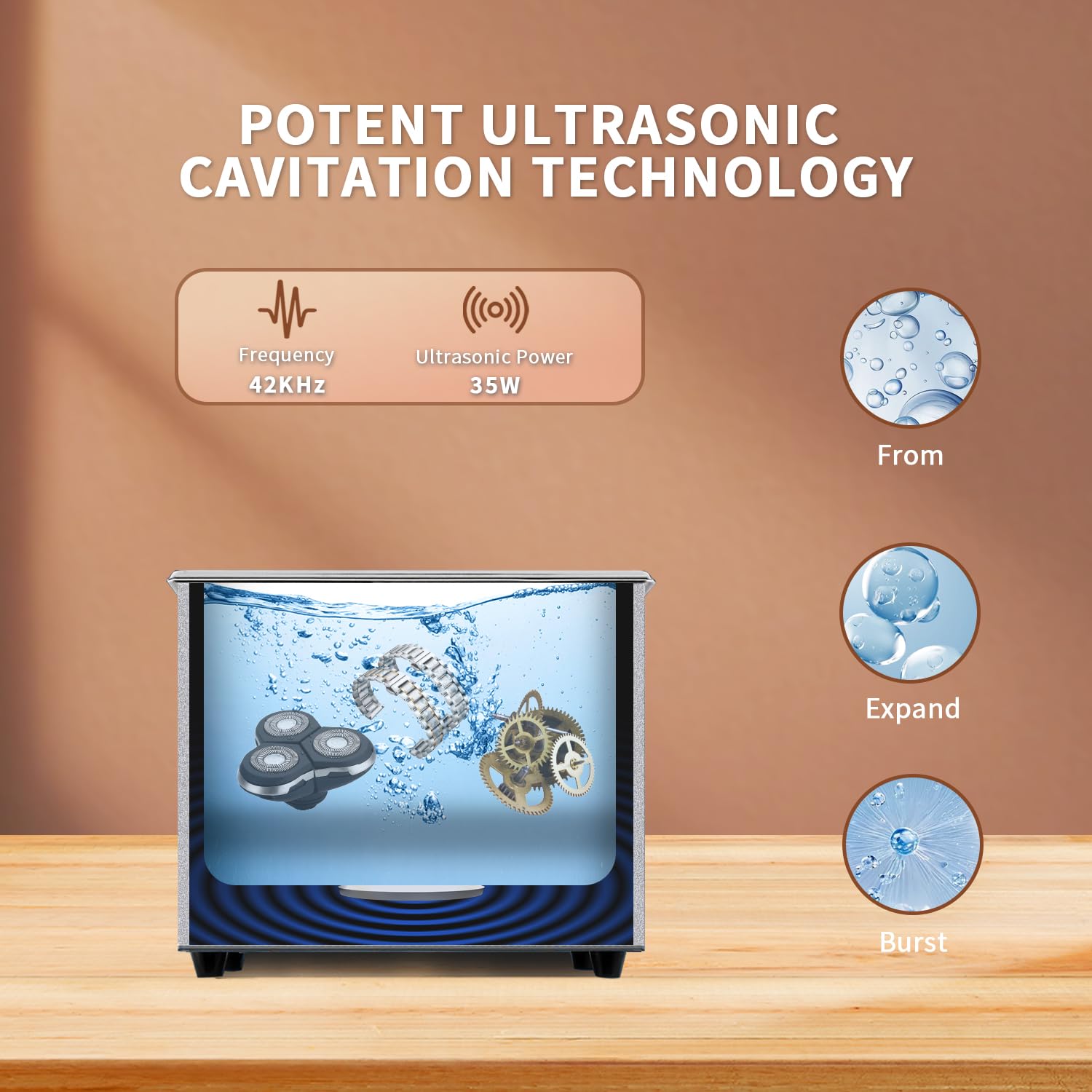 POTENT ULTRASONIC CAVITATION TECHNOLOGY

Frequency
42KHz

Ultrasonic Power
35W

From

Expand

Burst